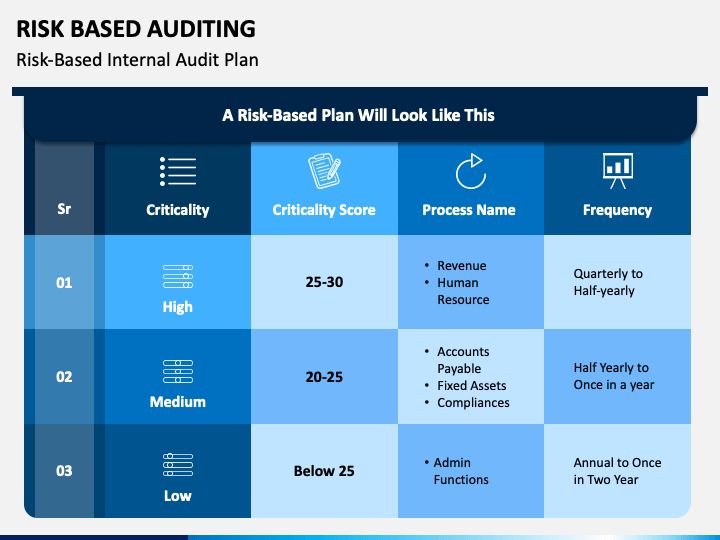 RISK BASED AUDITING

Risk-Based Internal Audit Plan

A Risk-Based Plan Will Look Like This

| Sr | Criticality | Criticality Score | Process Name | Frequency |
|---|---|---|---|---|
| 01 | High | 25-30 | • Revenue • Human Resource | Quarterly to Half-yearly |
| 02 | Medium | 20-25 | • Accounts Payable • Fixed Assets • Compliances | Half Yearly to Once in a year |
| 03 | Low | Below 25 | • Admin Functions | Annual to Once in Two Year |